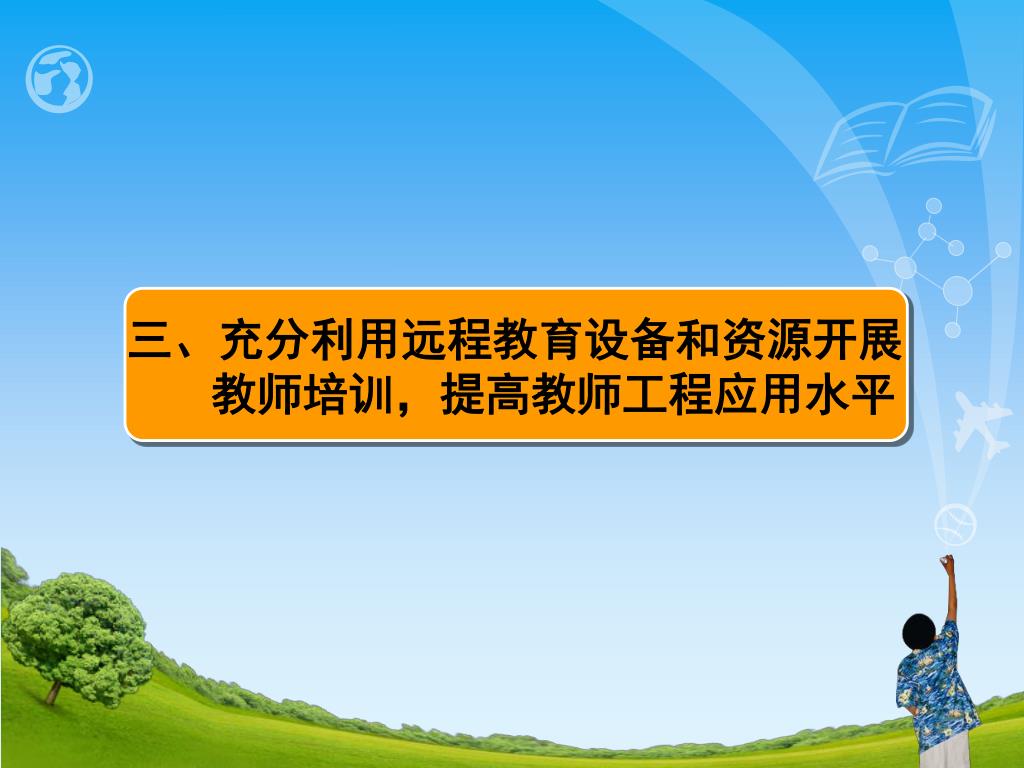 三、充分利用远程教育设备和资源开展教师培训，提高教师工程应用水平